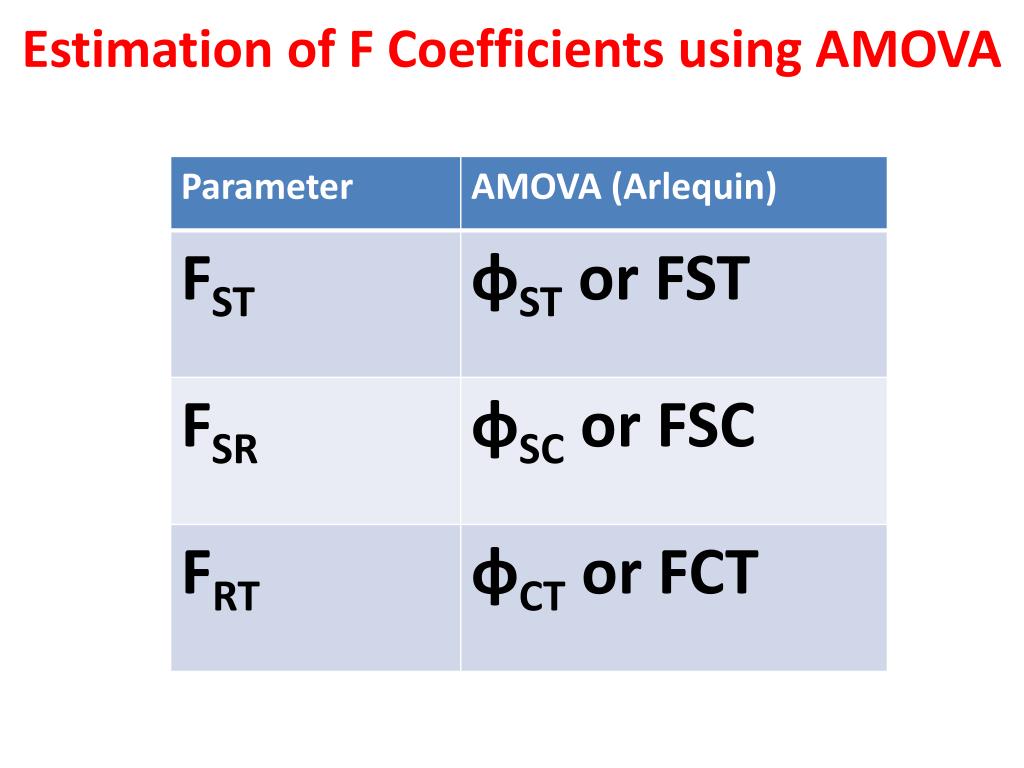 Estimation of F Coefficients using AMOVA

| Parameter | AMOVA (Arlequin) |
|---|---|
| $F_{ST}$ | $\phi_{ST}$ or FST |
| $F_{SR}$ | $\phi_{SC}$ or FSC |
| $F_{RT}$ | $\phi_{CT}$ or FCT |